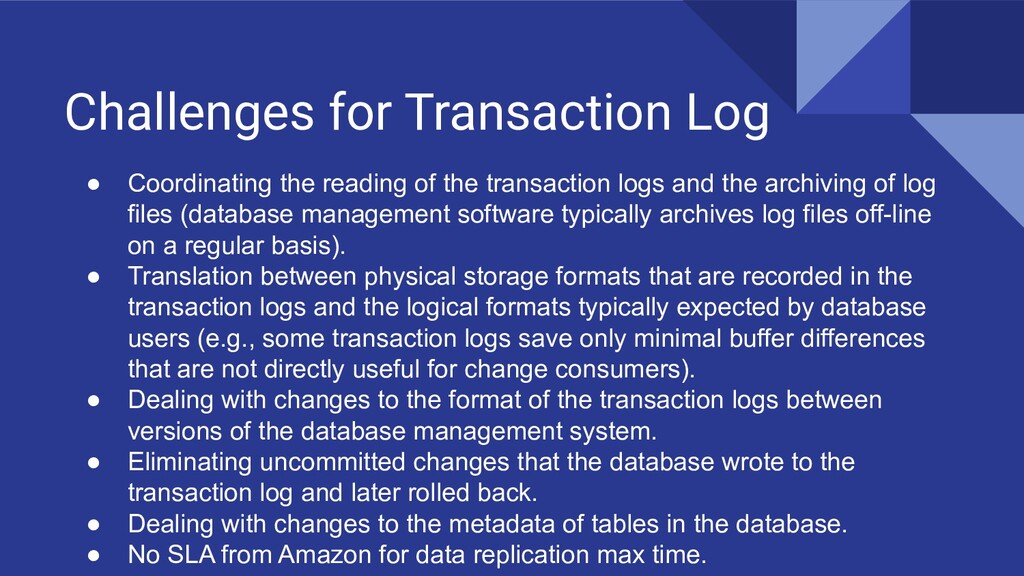 Challenges for Transaction Log

● Coordinating the reading of the transaction logs and the archiving of log files (database management software typically archives log files off-line on a regular basis).
● Translation between physical storage formats that are recorded in the transaction logs and the logical formats typically expected by database users (e.g., some transaction logs save only minimal buffer differences that are not directly useful for change consumers).
● Dealing with changes to the format of the transaction logs between versions of the database management system.
● Eliminating uncommitted changes that the database wrote to the transaction log and later rolled back.
● Dealing with changes to the metadata of tables in the database.
● No SLA from Amazon for data replication max time.